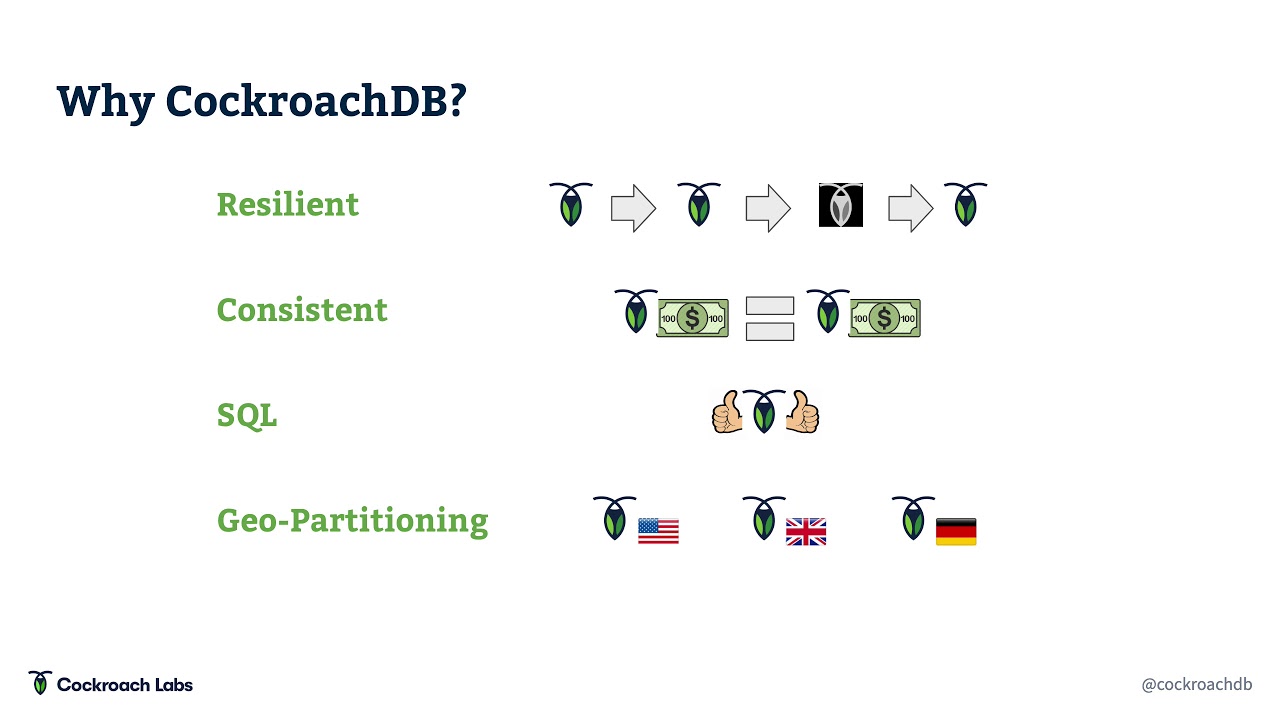 Why CockroachDB?

Resilient

Consistent

100 $ 100 100 $ 100

SQL

Geo-Partitioning

Cockroach Labs

@cockroachdb